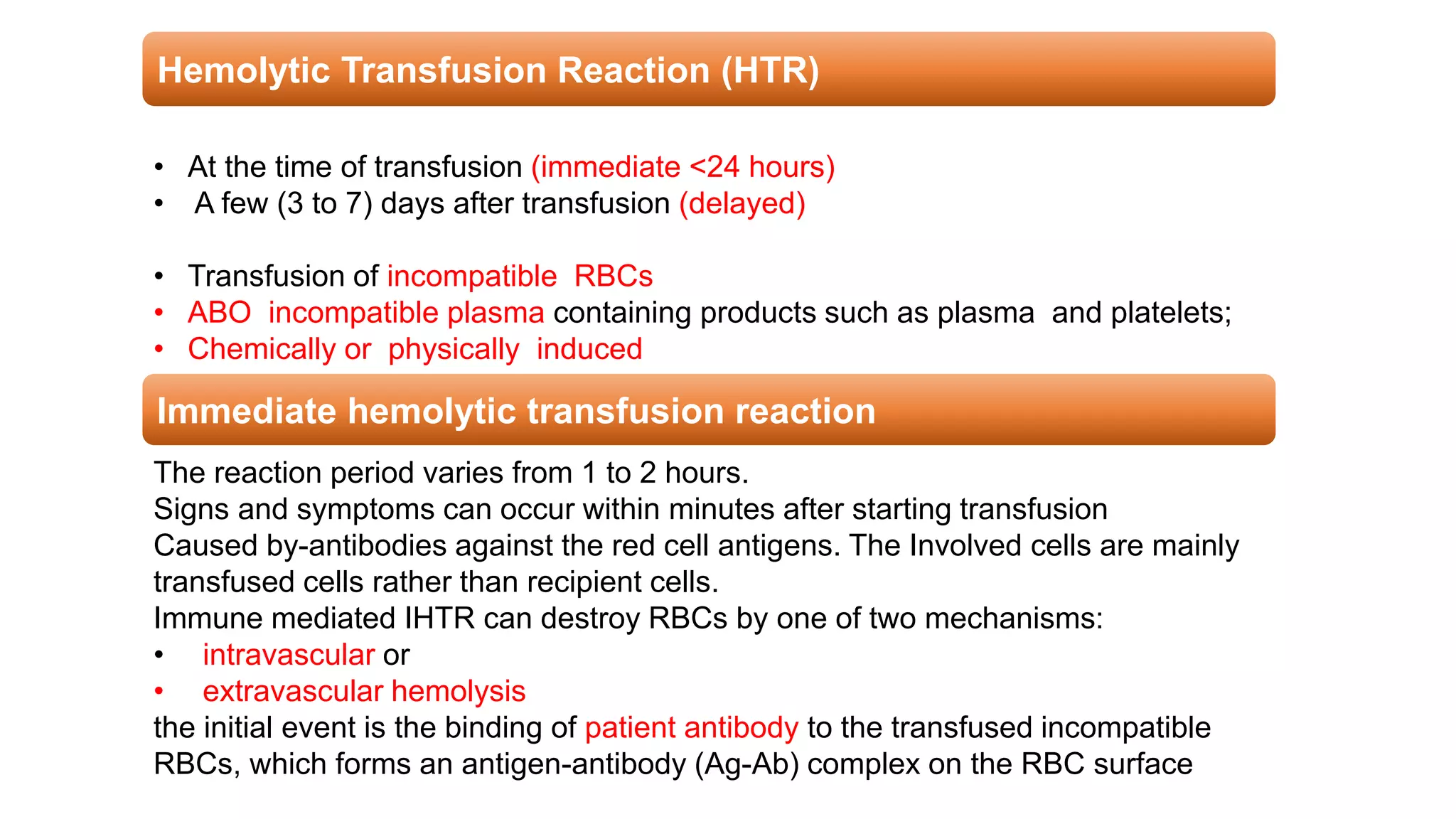 Hemolytic Transfusion Reaction (HTR)

• At the time of transfusion (immediate <24 hours)
• A few (3 to 7) days after transfusion (delayed)

• Transfusion of incompatible RBCs
• ABO incompatible plasma containing products such as plasma and platelets;
• Chemically or physically induced

Immediate hemolytic transfusion reaction

The reaction period varies from 1 to 2 hours.
Signs and symptoms can occur within minutes after starting transfusion
Caused by-antibodies against the red cell antigens. The Involved cells are mainly transfused cells rather than recipient cells.
Immune mediated IHTR can destroy RBCs by one of two mechanisms:
• intravascular or
• extravascular hemolysis
the initial event is the binding of patient antibody to the transfused incompatible RBCs, which forms an antigen-antibody (Ag-Ab) complex on the RBC surface